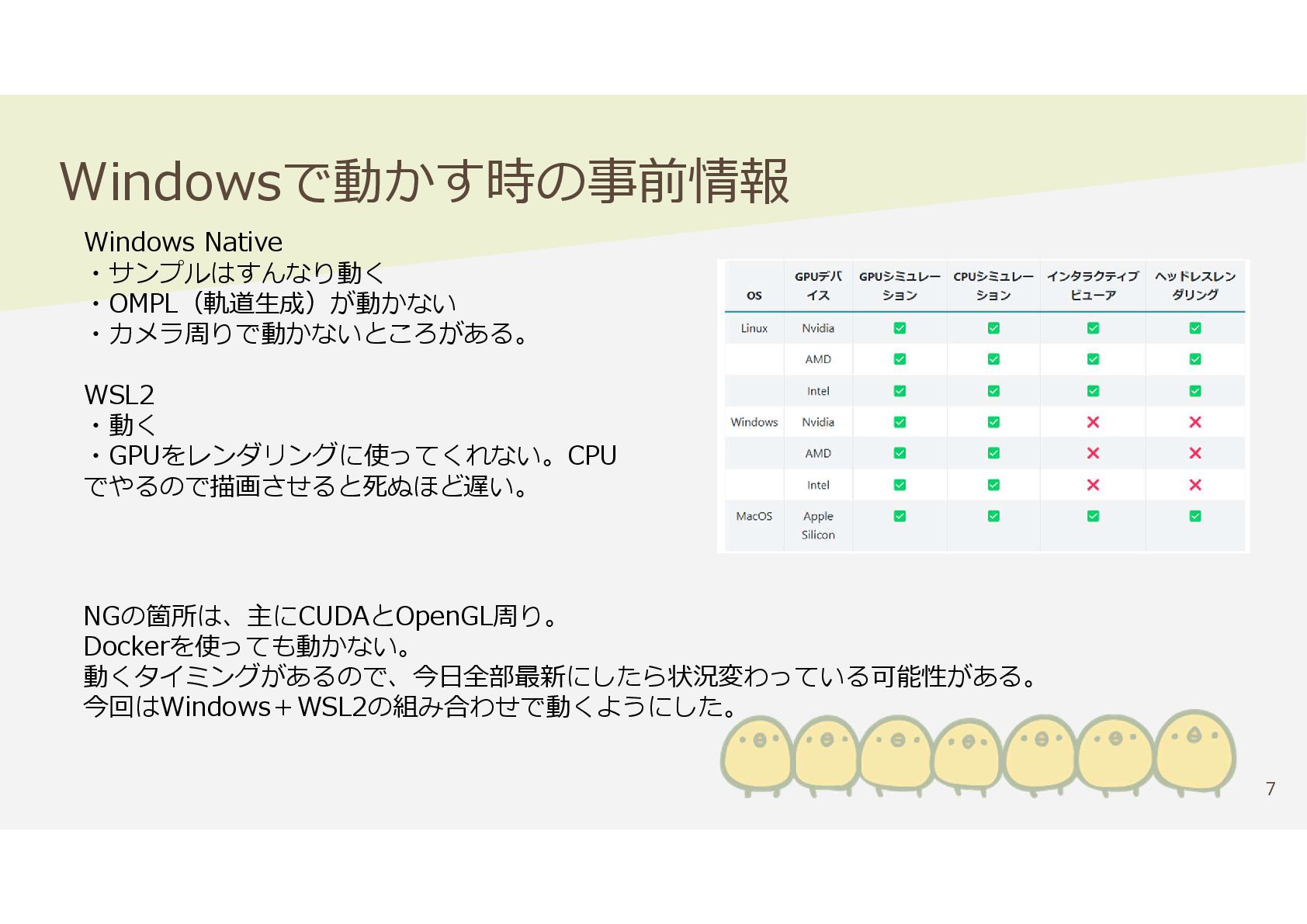 Windowsで動かす時の事前情報

Windows Native
・サンプルはすんなり動く
・OMPL（軌道生成）が動かない
・カメラ周りで動かないところがある。

WSL2
・動く
・GPUをレンダリングに使ってくれない。CPUでやるので描画させると死ぬほど遅い。

| OS | GPUデバイス | GPUシミュレーション | CPUシミュレーション | インタラクティブビューア | ヘッドレスレンダリング |
|---|---|---|---|---|---|
| Linux | Nvidia | ✅ | ✅ | ✅ | ✅ |
| | AMD | ✅ | ✅ | ✅ | ✅ |
| | Intel | ✅ | ✅ | ✅ | ✅ |
| Windows | Nvidia | ✅ | ✅ | ❌ | ❌ |
| | AMD | ✅ | ✅ | ❌ | ❌ |
| | Intel | ✅ | ✅ | ❌ | ❌ |
| MacOS | Apple Silicon | ✅ | ✅ | ✅ | ✅ |

NGの箇所は、主にCUDAとOpenGL周り。
Dockerを使っても動かない。
動くタイミングがあるので、今日全部最新にしたら状況変わっている可能性がある。
今回はWindows＋WSL2の組み合わせで動くようにした。

7